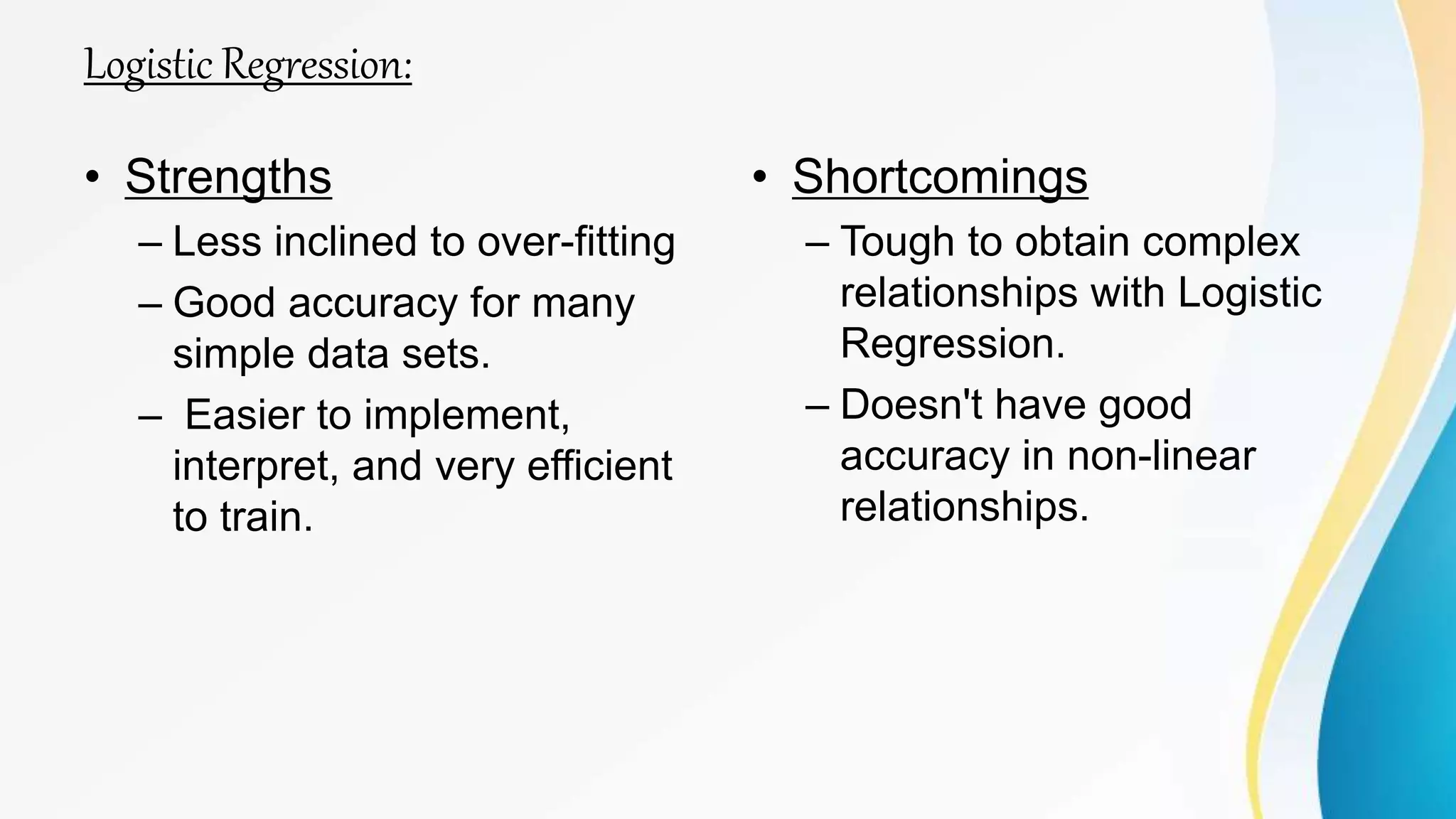 Logistic Regression:

• Strengths
– Less inclined to over-fitting
– Good accuracy for many simple data sets.
– Easier to implement, interpret, and very efficient to train.

• Shortcomings
– Tough to obtain complex relationships with Logistic Regression.
– Doesn't have good accuracy in non-linear relationships.